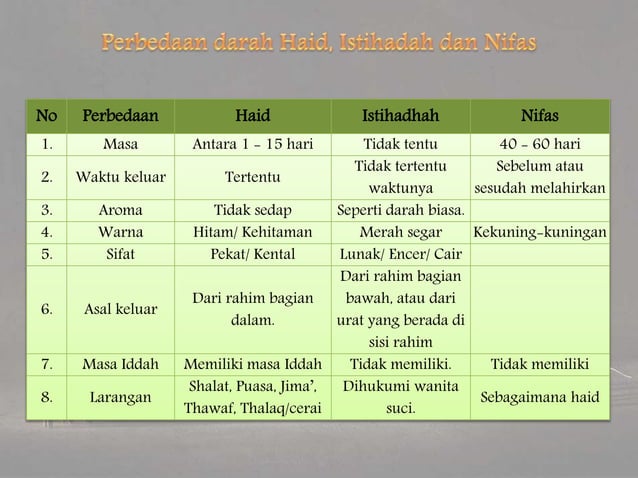 Perbedaan darah Haid, Istihadah dan Nifas

| No | Perbedaan | Haid | Istihadhah | Nifas |
|---|---|---|---|---|
| 1. | Masa | Antara 1 - 15 hari | Tidak tentu | 40 - 60 hari |
| 2. | Waktu keluar | Tertentu | Tidak tertentu waktunya | Sebelum atau sesudah melahirkan |
| 3. | Aroma | Tidak sedap | Seperti darah biasa. | |
| 4. | Warna | Hitam/ Kehitaman | Merah segar | Kekuning-kuningan |
| 5. | Sifat | Pekat/ Kental | Lunak/ Encer/ Cair | |
| 6. | Asal keluar | Dari rahim bagian dalam. | Dari rahim bagian bawah, atau dari urat yang berada di sisi rahim | |
| 7. | Masa Iddah | Memiliki masa Iddah | Tidak memiliki. | Tidak memiliki |
| 8. | Larangan | Shalat, Puasa, Jima', Thawaf, Thalaq/cerai | Dihukumi wanita suci. | Sebagaimana haid |